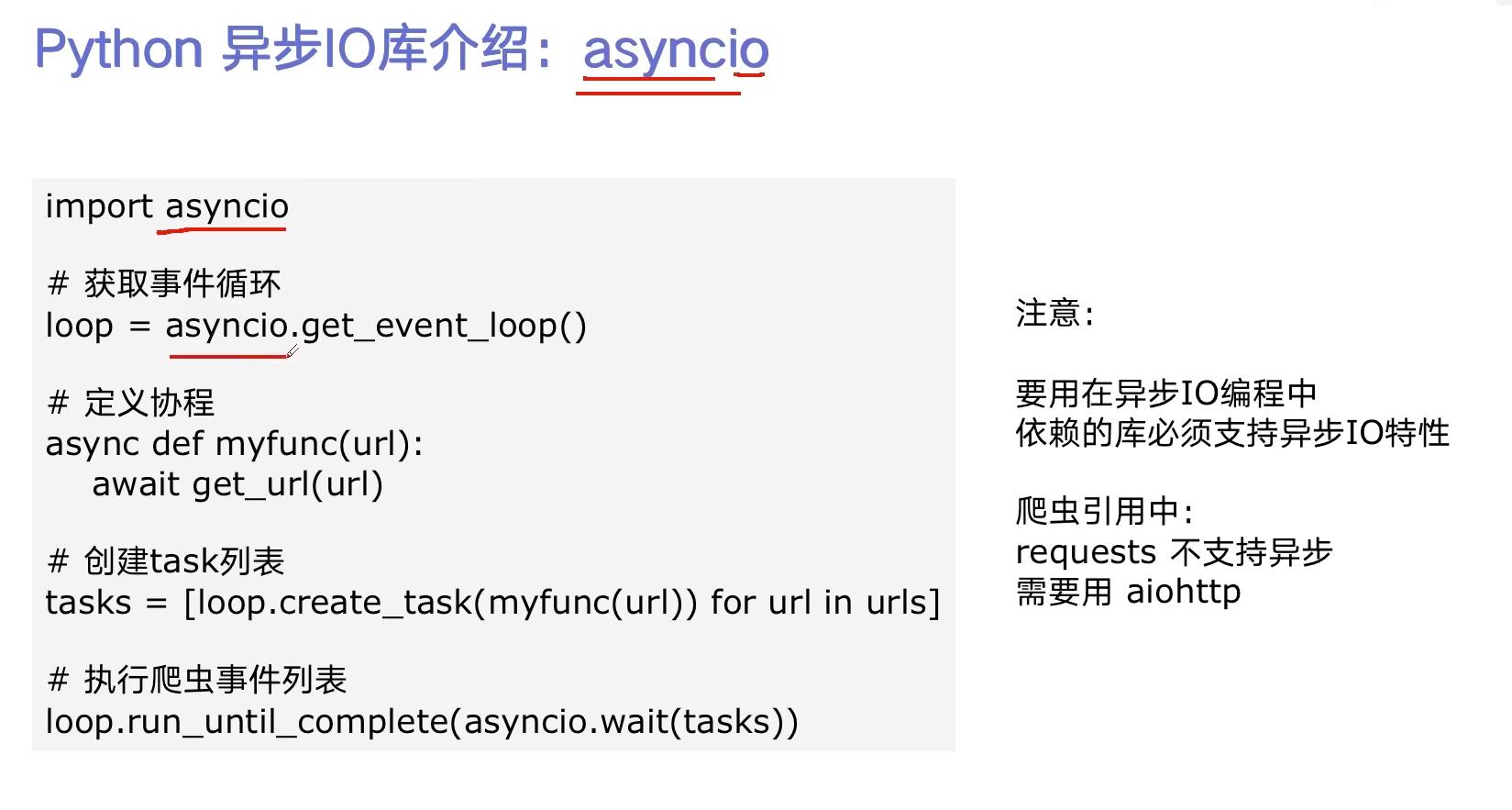 Python 异步IO库介绍：asyncio

import asyncio

# 获取事件循环
loop = asyncio.get_event_loop()

# 定义协程
async def myfunc(url):
    await get_url(url)

# 创建task列表
tasks = [loop.create_task(myfunc(url)) for url in urls]

# 执行爬虫事件列表
loop.run_until_complete(asyncio.wait(tasks))

注意：

要用在异步IO编程中
依赖的库必须支持异步IO特性

爬虫引用中：
requests 不支持异步
需要用 aiohttp